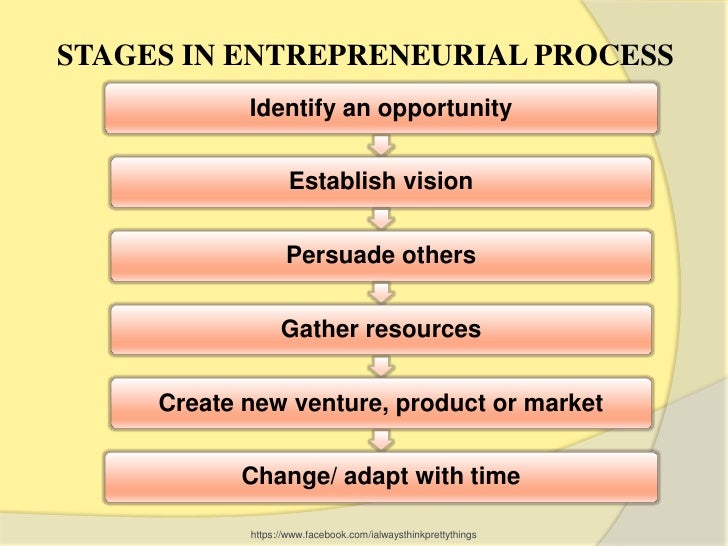 STAGES IN ENTREPRENEURIAL PROCESS

Identify an opportunity

Establish vision

Persuade others

Gather resources

Create new venture, product or market

Change/ adapt with time

https://www.facebook.com/ialwaysthinkprettythings